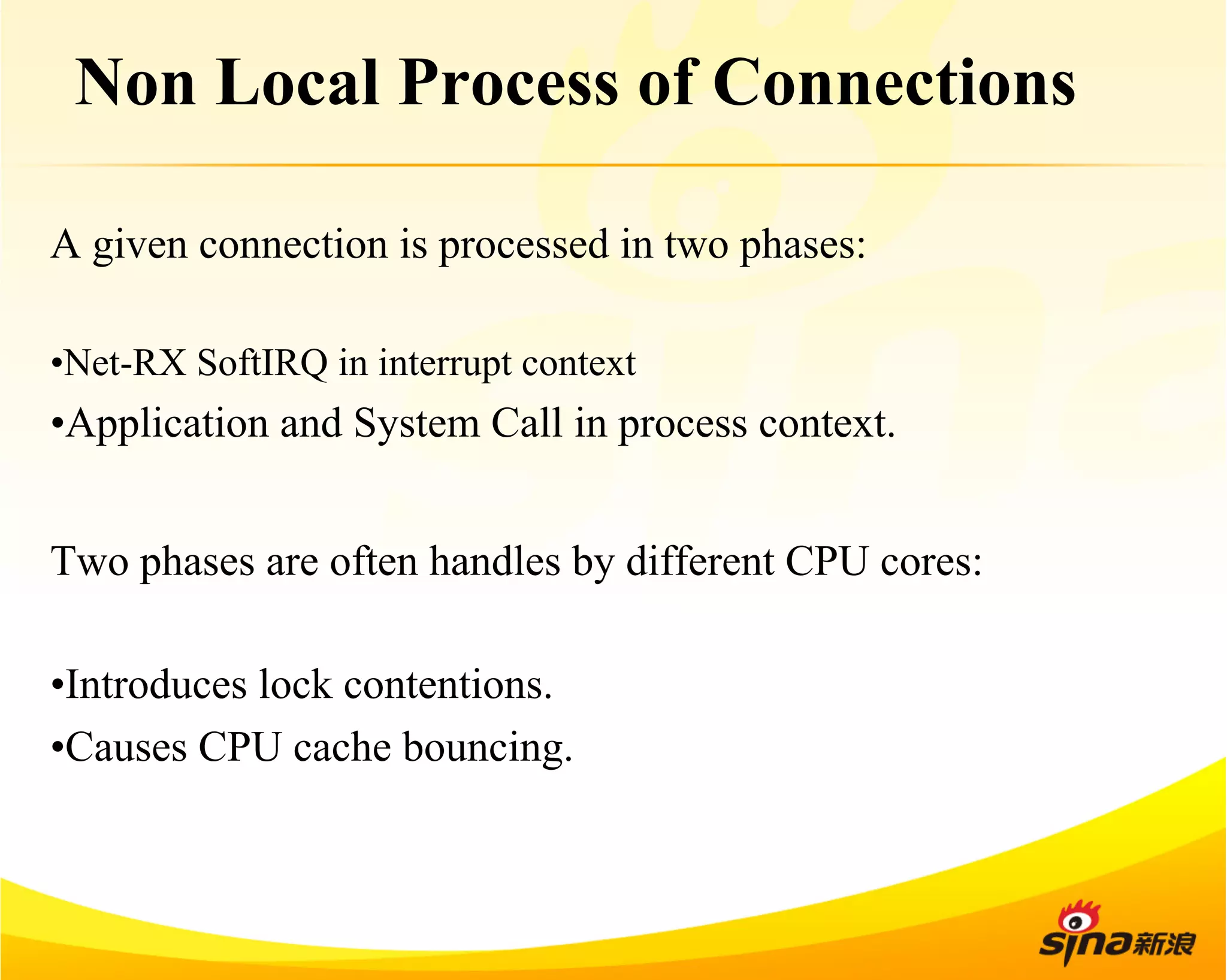 Non Local Process of Connections

A given connection is processed in two phases:

•Net-RX SoftIRQ in interrupt context
•Application and System Call in process context.

Two phases are often handles by different CPU cores:

•Introduces lock contentions.
•Causes CPU cache bouncing.

sina新浪